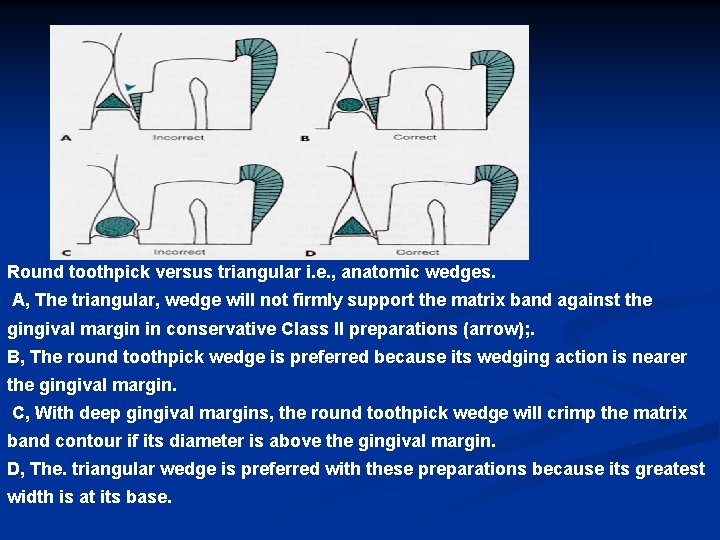 A
Incorrect
B
Correct
C
Incorrect
D
Correct

Round toothpick versus triangular i.e., anatomic wedges.
A, The triangular, wedge will not firmly support the matrix band against the gingival margin in conservative Class II preparations (arrow);.
B, The round toothpick wedge is preferred because its wedging action is nearer the gingival margin.
C, With deep gingival margins, the round toothpick wedge will crimp the matrix band contour if its diameter is above the gingival margin.
D, The. triangular wedge is preferred with these preparations because its greatest width is at its base.